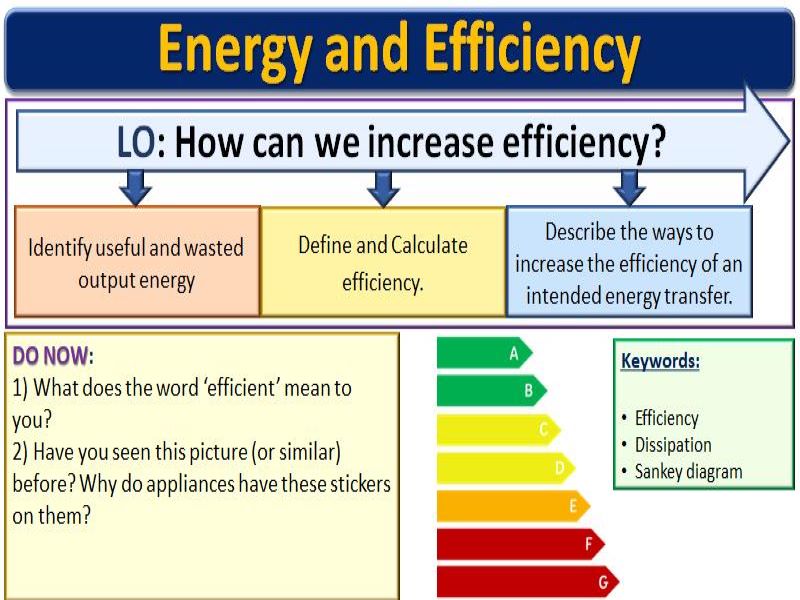 Energy and Efficiency

LO: How can we increase efficiency?

Identify useful and wasted output energy

Define and Calculate efficiency.

Describe the ways to increase the efficiency of an intended energy transfer.

DO NOW:
1) What does the word 'efficient' mean to you?
2) Have you seen this picture (or similar) before? Why do appliances have these stickers on them?

A
B
C
D
E
F
G

Keywords:

• Efficiency
• Dissipation
• Sankey diagram